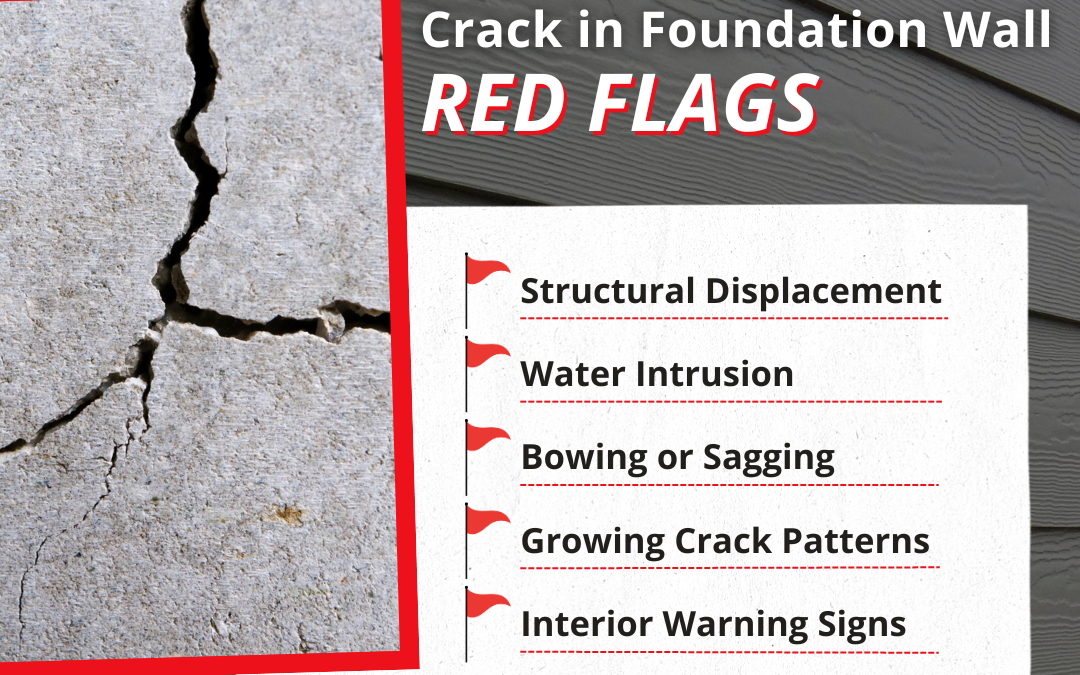 Crack in Foundation Wall
RED FLAGS

Structural Displacement

Water Intrusion

Bowing or Sagging

Growing Crack Patterns

Interior Warning Signs